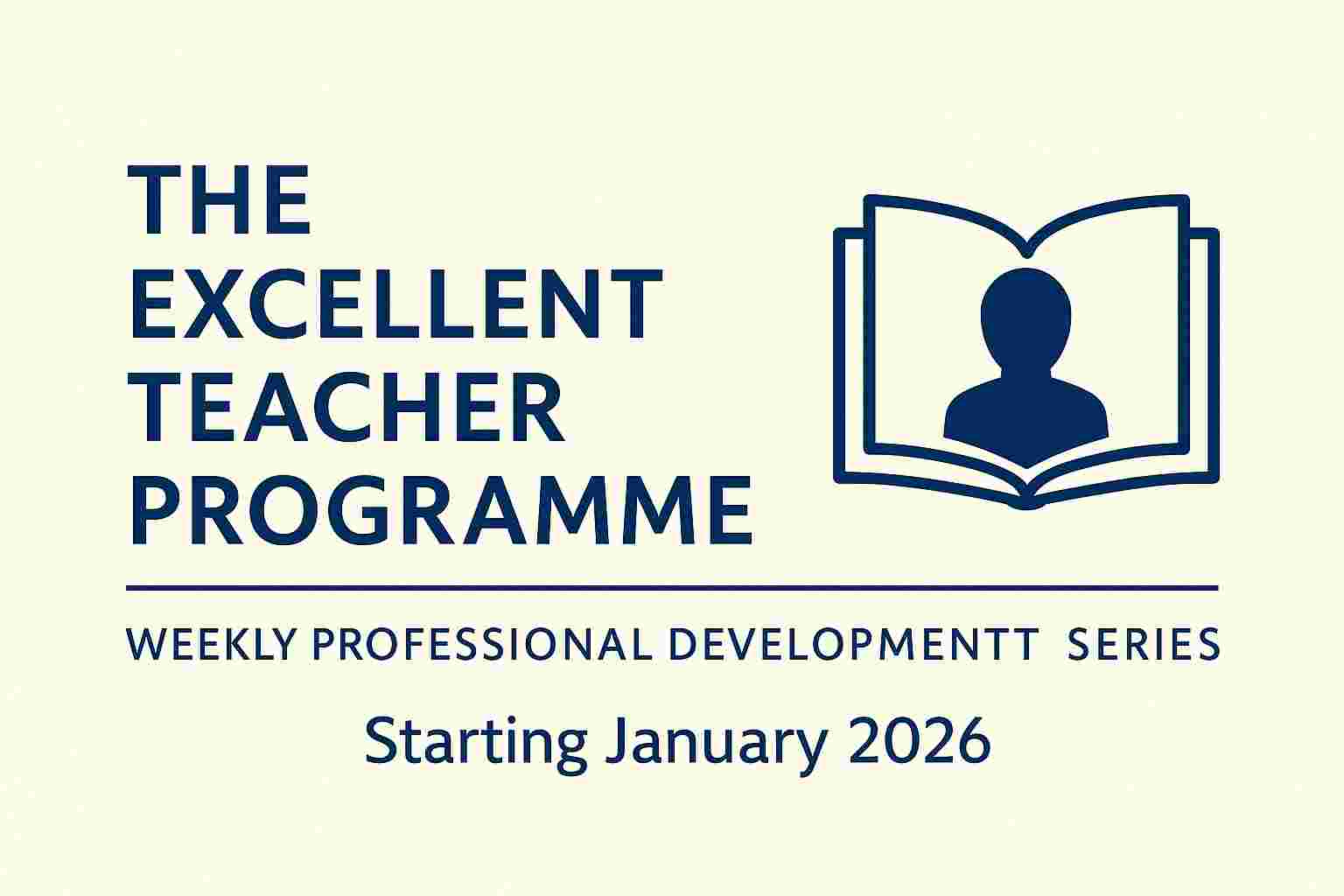 THE EXCELLENT TEACHER PROGRAMME

WEEKLY PROFESSIONAL DEVELOPMENTT SERIES

Starting January 2026